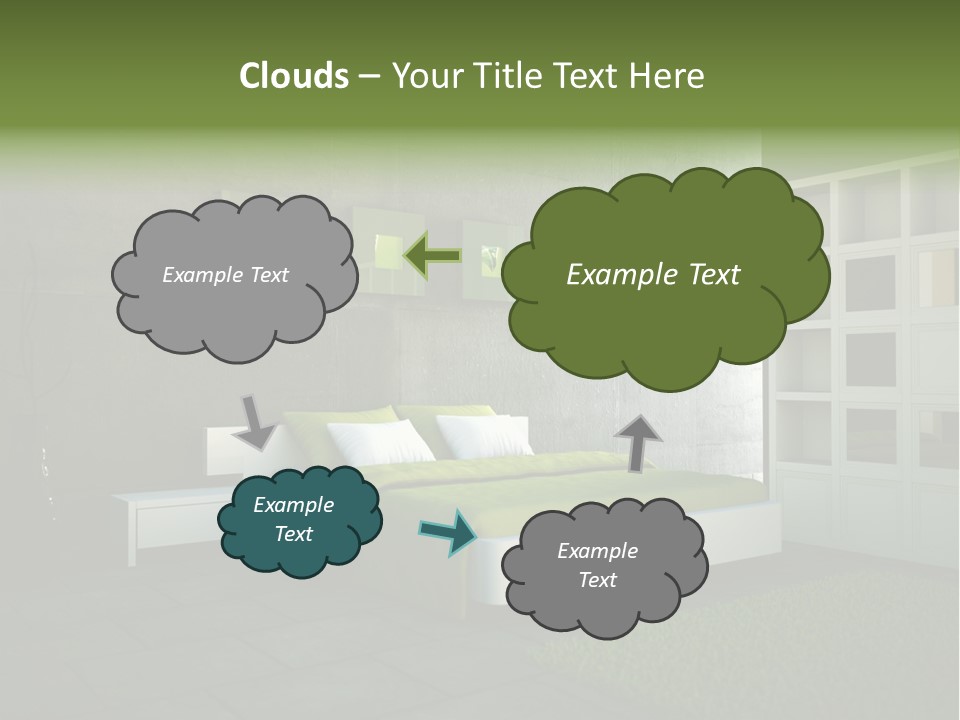 Clouds – Your Title Text Here

Example Text

Example Text

Example Text

Example Text